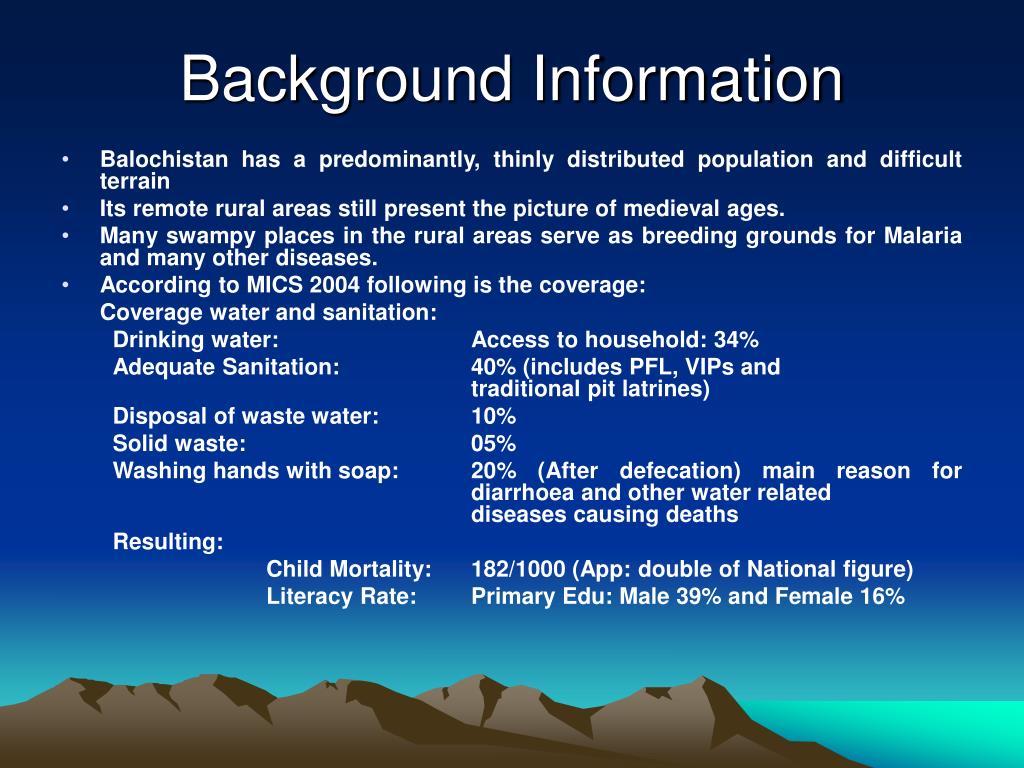 Background Information

• Balochistan has a predominantly, thinly distributed population and difficult terrain
• Its remote rural areas still present the picture of medieval ages.
• Many swampy places in the rural areas serve as breeding grounds for Malaria and many other diseases.
• According to MICS 2004 following is the coverage:

Coverage water and sanitation:

Drinking water: Access to household: 34%

Adequate Sanitation: 40% (includes PFL, VIPs and traditional pit latrines)

Disposal of waste water: 10%

Solid waste: 05%

Washing hands with soap: 20% (After defecation) main reason for diarrhoea and other water related diseases causing deaths

Resulting:

Child Mortality: 182/1000 (App: double of National figure)

Literacy Rate: Primary Edu: Male 39% and Female 16%